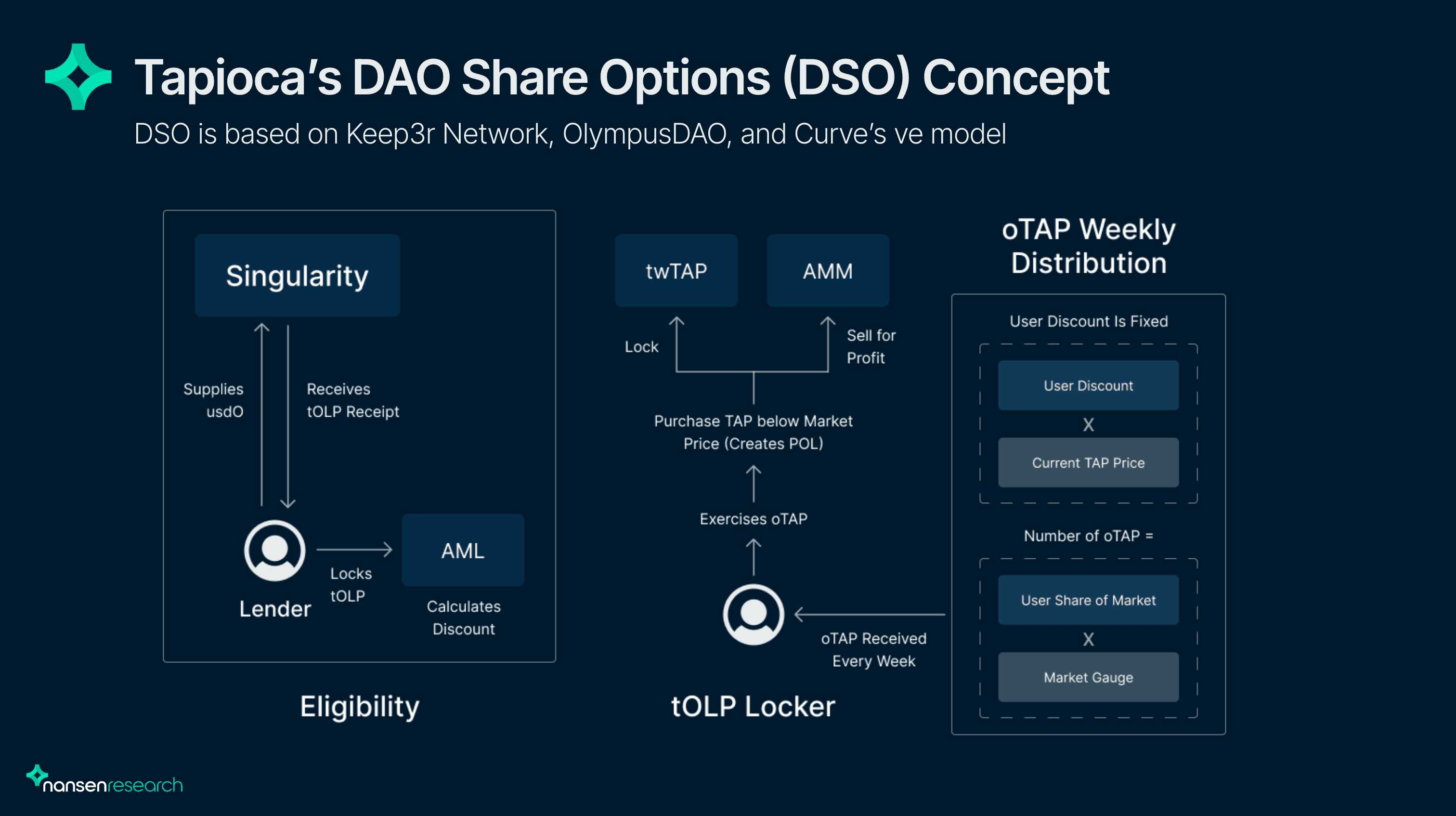 Tapioca's DAO Share Options (DSO) Concept

DSO is based on Keep3r Network, OlympusDAO, and Curve's ve model

Singularity

Supplies usdO

Receives tOLP Receipt

Lender

Locks tOLP

AML

Calculates Discount

Eligibility

twTAP

AMM

Lock

Sell for Profit

Purchase TAP below Market Price (Creates POL)

Exercises oTAP

oTAP Received Every Week

tOLP Locker

oTAP Weekly Distribution

User Discount Is Fixed

User Discount

X

Current TAP Price

Number of oTAP =

User Share of Market

X

Market Gauge

nansenresearch